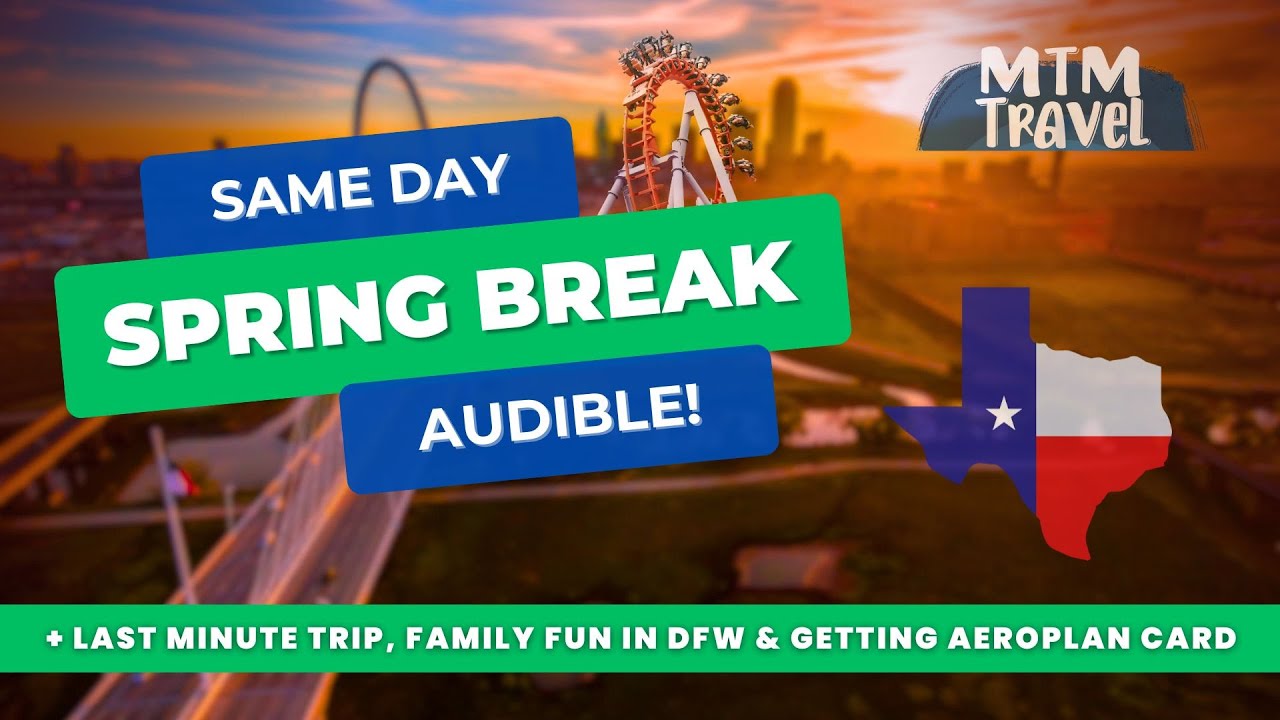 MTM Travel

SAME DAY
SPRING BREAK
AUDIBLE!

+ LAST MINUTE TRIP, FAMILY FUN IN DFW & GETTING AEROPLAN CARD